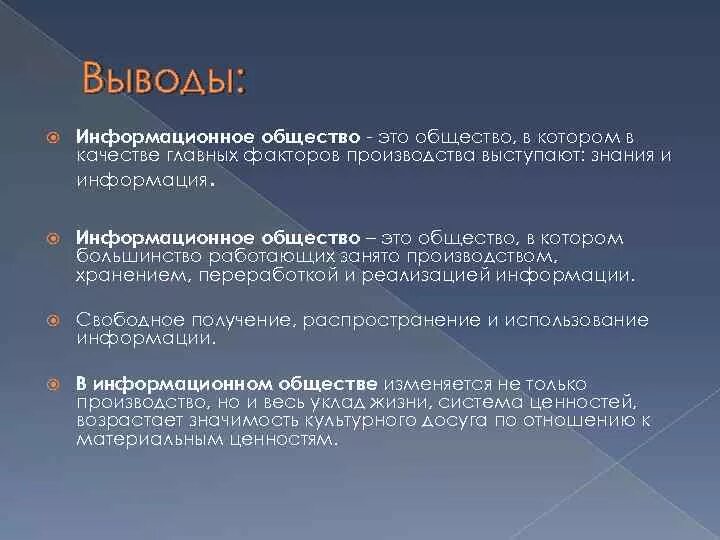 Выводы:

Информационное общество - это общество, в котором в качестве главных факторов производства выступают: знания и информация.

Информационное общество – это общество, в котором большинство работающих занято производством, хранением, переработкой и реализацией информации.

Свободное получение, распространение и использование информации.

В информационном обществе изменяется не только производство, но и весь уклад жизни, система ценностей, возрастает значимость культурного досуга по отношению к материальным ценностям.